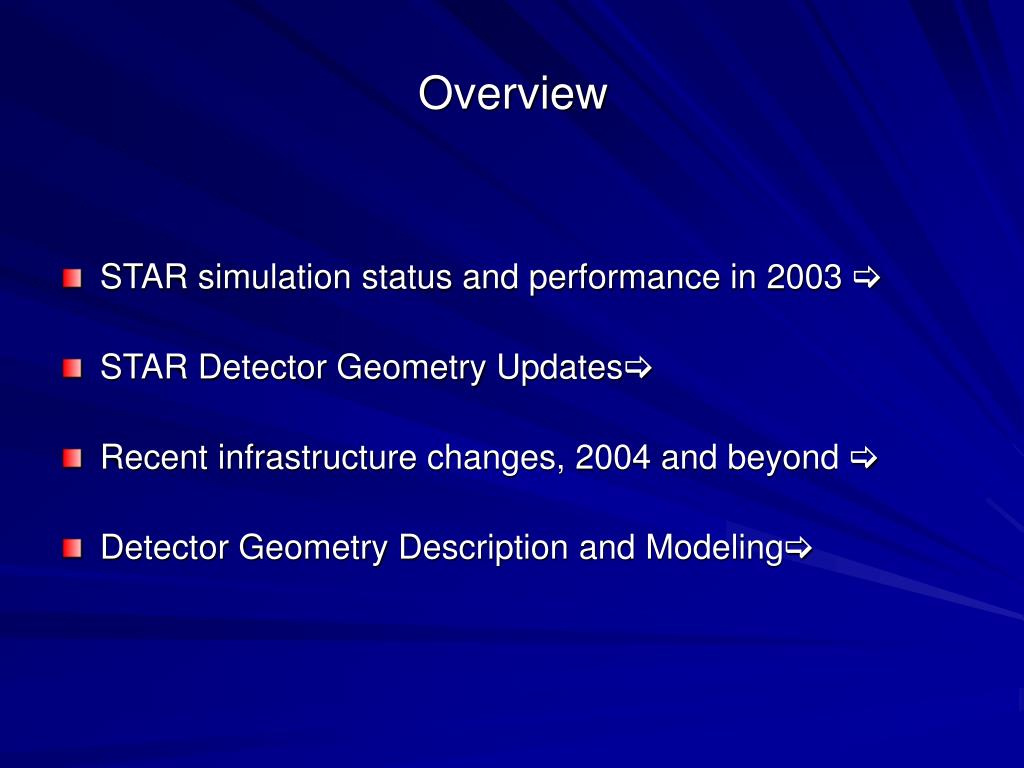 Overview

STAR simulation status and performance in 2003 ⇨

STAR Detector Geometry Updates⇨

Recent infrastructure changes, 2004 and beyond ⇨

Detector Geometry Description and Modeling⇨